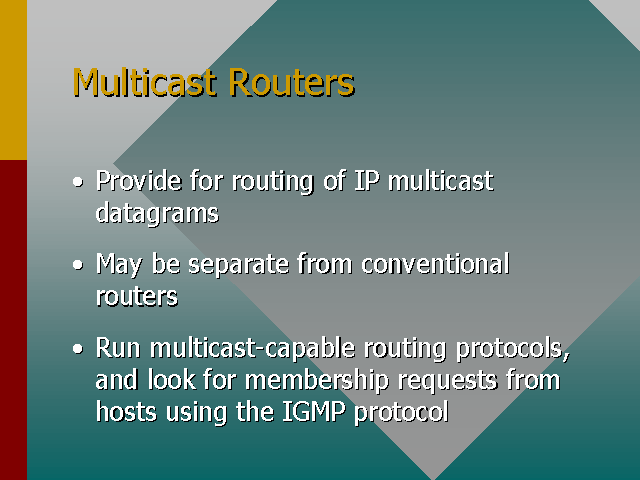 Multicast Routers

• Provide for routing of IP multicast datagrams

• May be separate from conventional routers

• Run multicast-capable routing protocols, and look for membership requests from hosts using the IGMP protocol